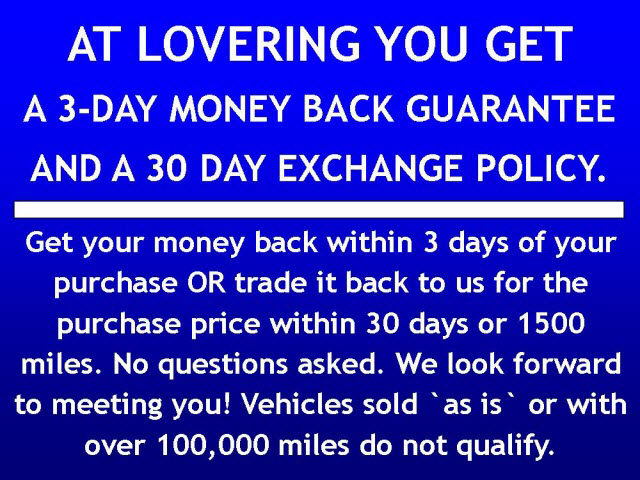 AT LOVERING YOU GET
A 3-DAY MONEY BACK GUARANTEE
AND A 30 DAY EXCHANGE POLICY.

Get your money back within 3 days of your purchase OR trade it back to us for the purchase price within 30 days or 1500 miles. No questions asked. We look forward to meeting you! Vehicles sold `as is` or with over 100,000 miles do not qualify.